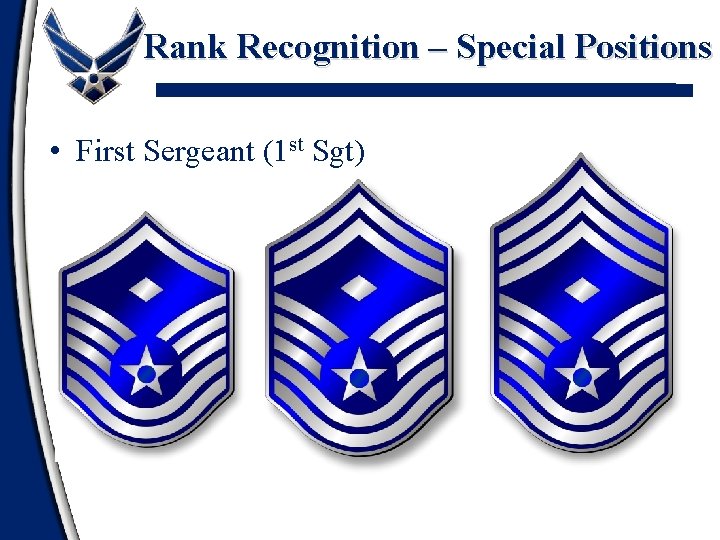 Rank Recognition – Special Positions

• First Sergeant (1$^{st}$ Sgt)